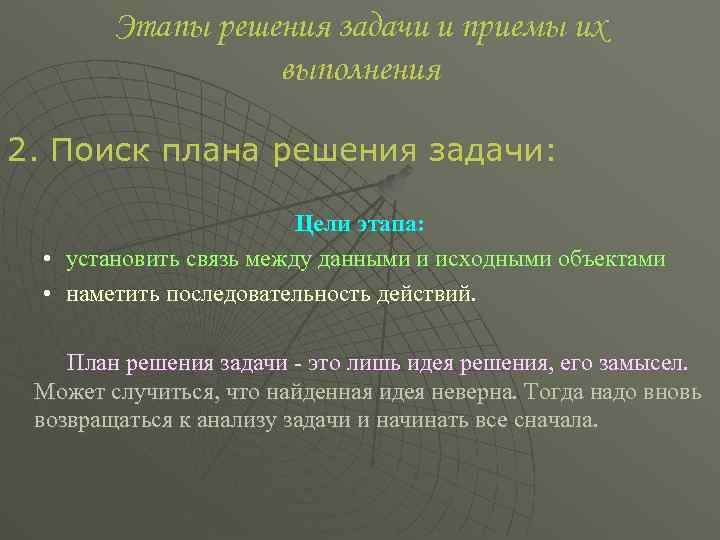 Этапы решения задачи и приемы их выполнения

2. Поиск плана решения задачи:

Цели этапа:

• установить связь между данными и исходными объектами
• наметить последовательность действий.

План решения задачи - это лишь идея решения, его замысел. Может случиться, что найденная идея неверна. Тогда надо вновь возвращаться к анализу задачи и начинать все сначала.